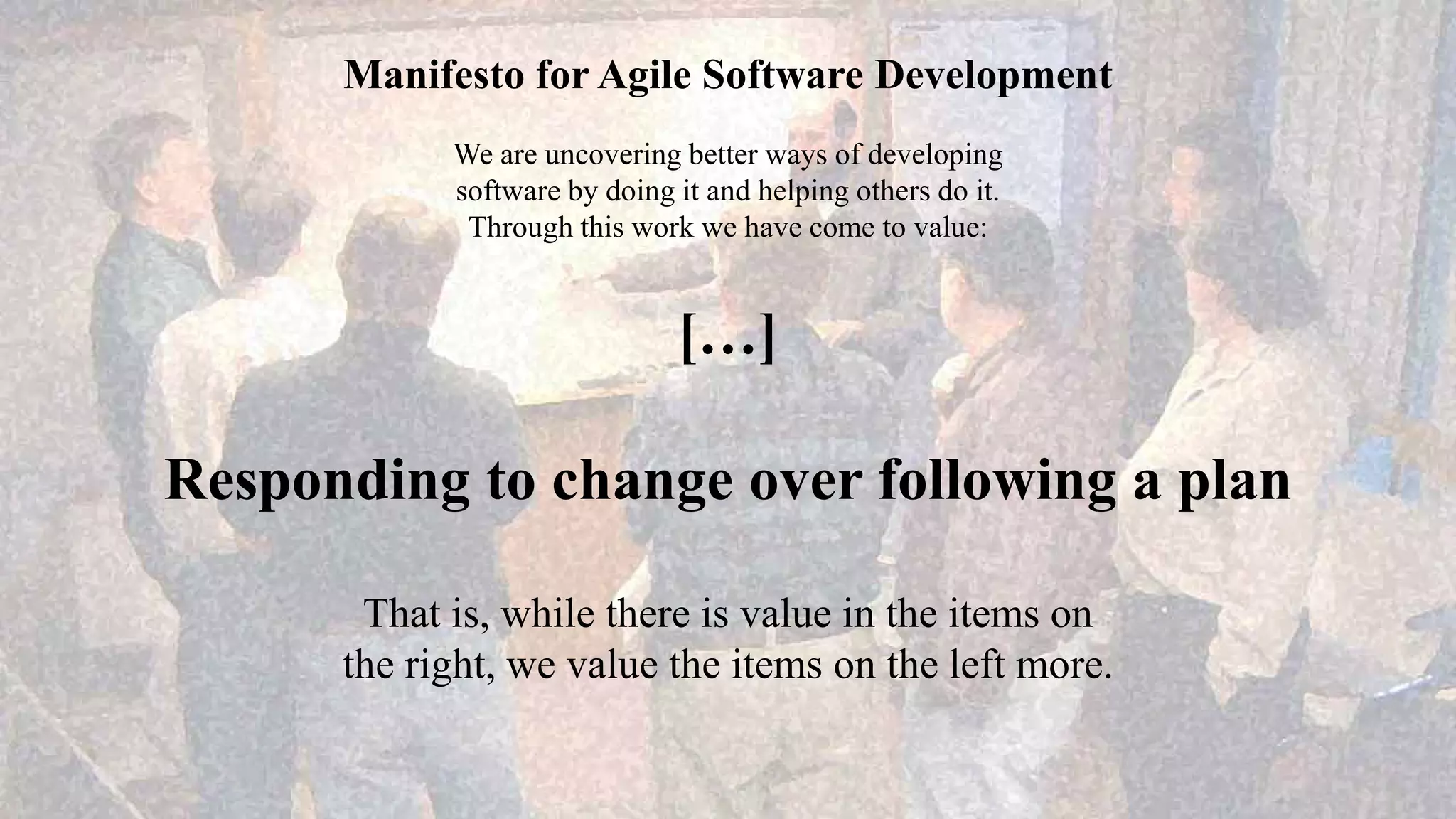 Manifesto for Agile Software Development

We are uncovering better ways of developing software by doing it and helping others do it. Through this work we have come to value:

[…]

Responding to change over following a plan

That is, while there is value in the items on the right, we value the items on the left more.